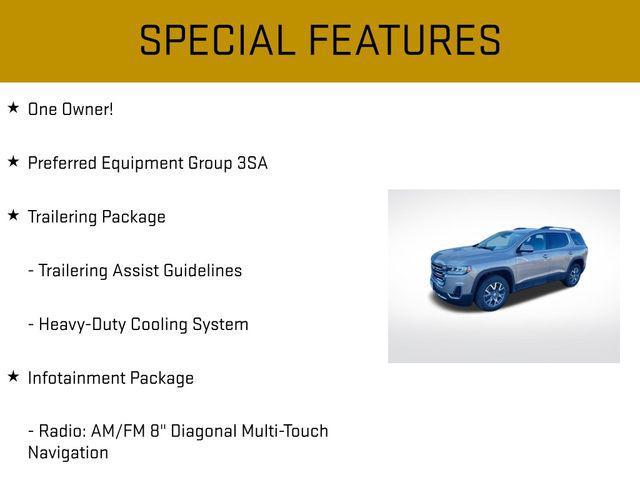 SPECIAL FEATURES

★ One Owner!

★ Preferred Equipment Group 3SA

★ Trailering Package

- Trailering Assist Guidelines

- Heavy-Duty Cooling System

★ Infotainment Package

- Radio: AM/FM 8" Diagonal Multi-Touch Navigation